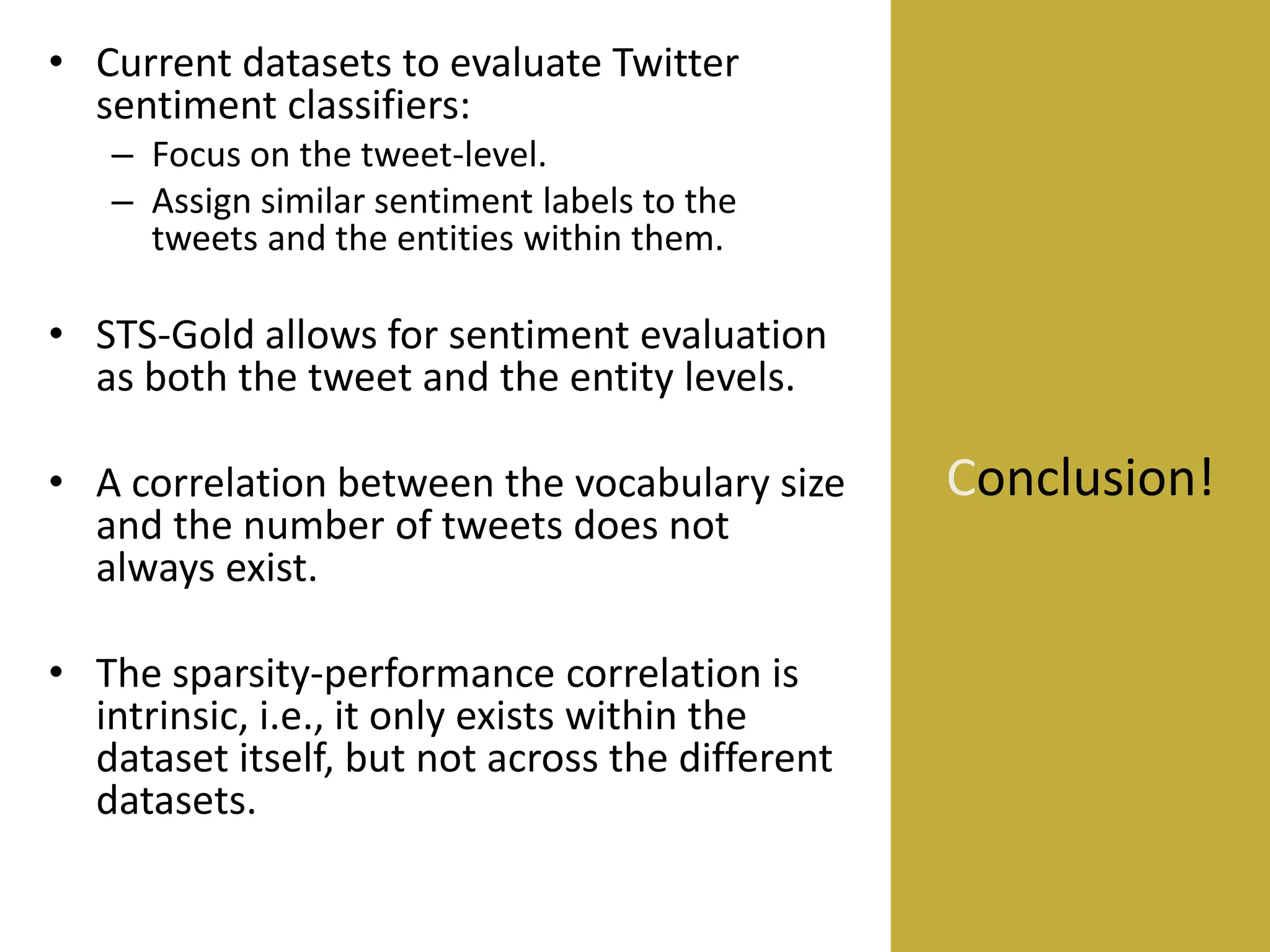 • Current datasets to evaluate Twitter sentiment classifiers:
  – Focus on the tweet-level.
  – Assign similar sentiment labels to the tweets and the entities within them.

• STS-Gold allows for sentiment evaluation as both the tweet and the entity levels.

• A correlation between the vocabulary size and the number of tweets does not always exist.

• The sparsity-performance correlation is intrinsic, i.e., it only exists within the dataset itself, but not across the different datasets.

Conclusion!